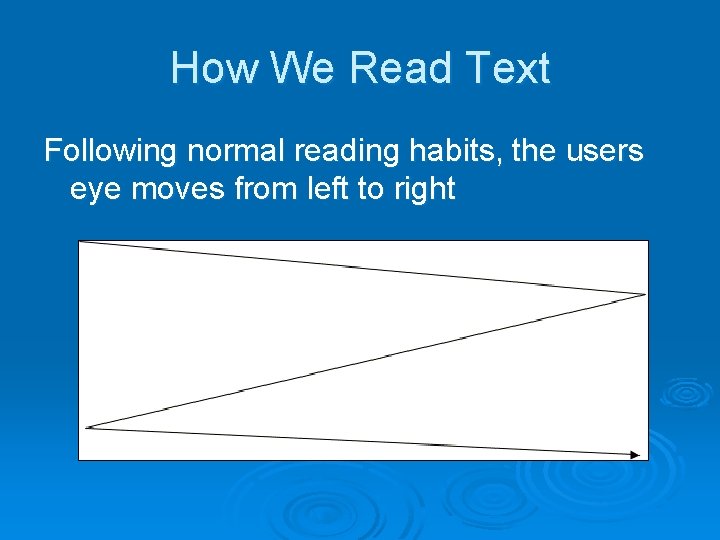 How We Read Text

Following normal reading habits, the users eye moves from left to right